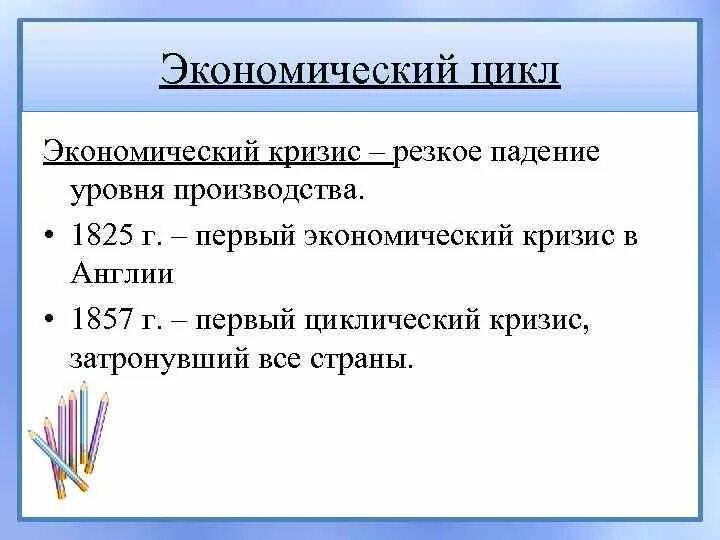 Экономический цикл

Экономический кризис – резкое падение уровня производства.

• 1825 г. – первый экономический кризис в Англии

• 1857 г. – первый циклический кризис, затронувший все страны.